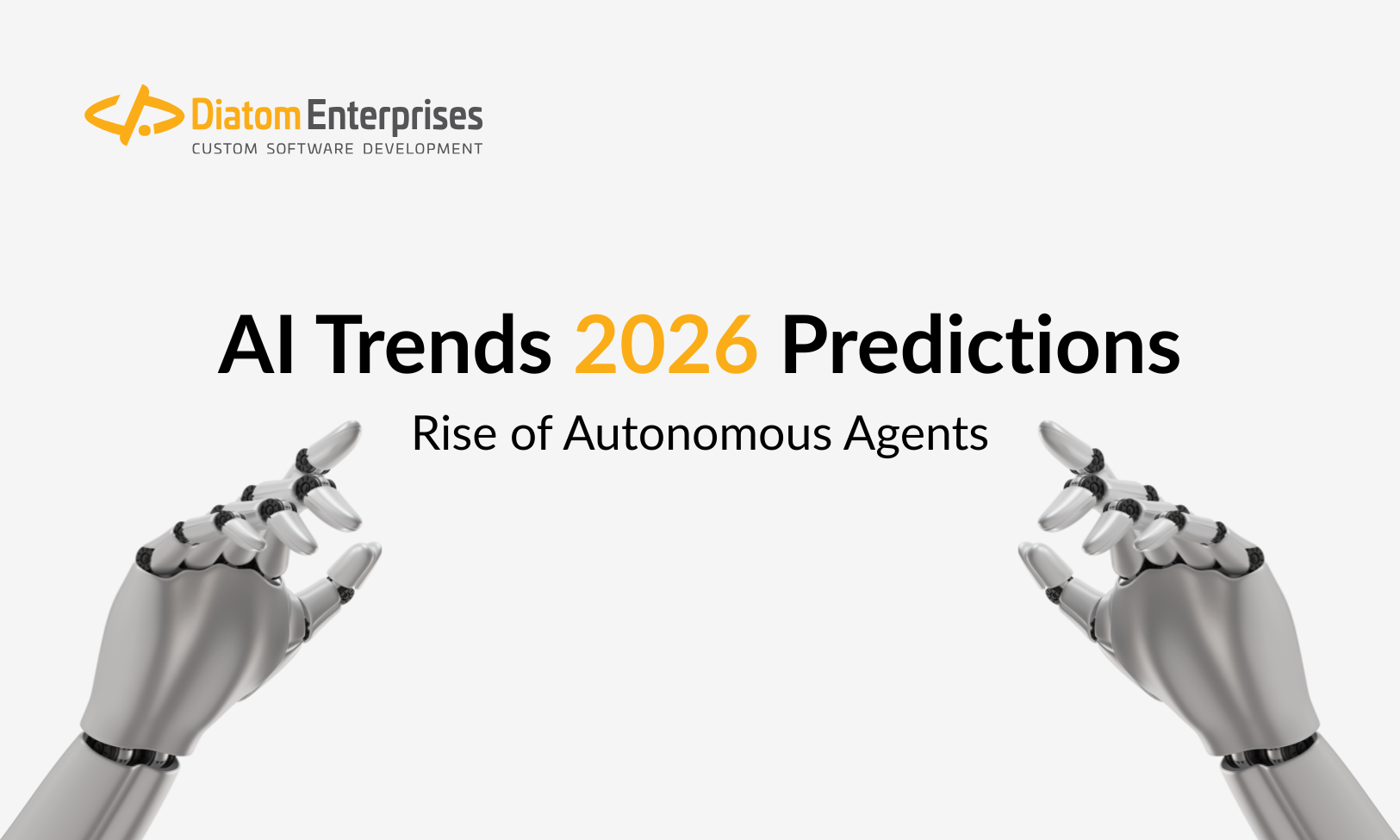 Diatom Enterprises
CUSTOM SOFTWARE DEVELOPMENT

AI Trends 2026 Predictions

Rise of Autonomous Agents